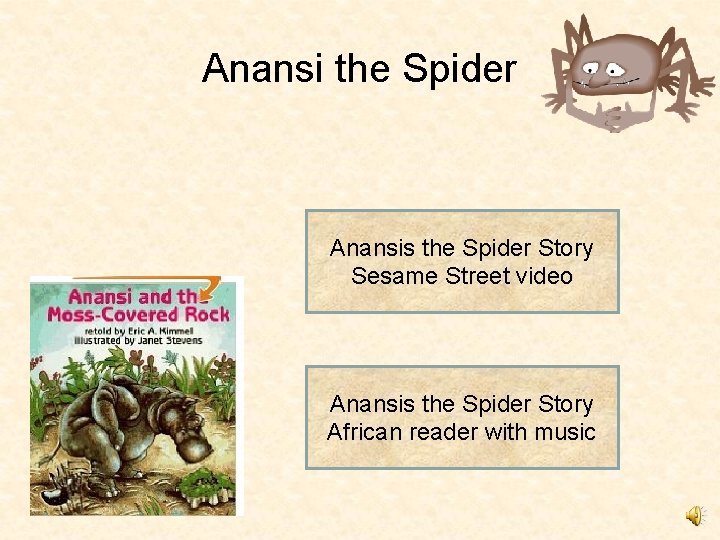 Anansi the Spider

Anansi and the Moss-Covered Rock
retold by Eric A. Kimmel
illustrated by Janet Stevens

Anansis the Spider Story
Sesame Street video

Anansis the Spider Story
African reader with music